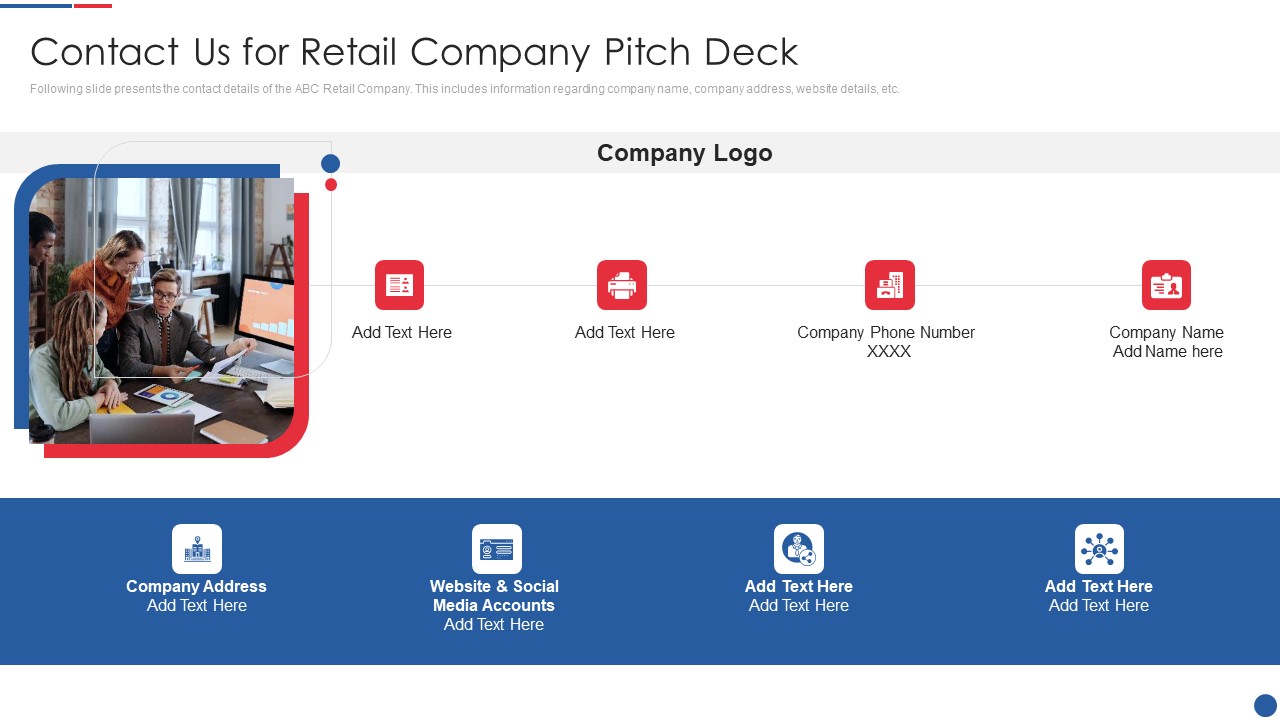 Contact Us for Retail Company Pitch Deck

Following slide presents the contact details of the ABC Retail Company. This includes information regarding company name, company address, website details, etc.

Company Logo

Add Text Here

Add Text Here

Company Phone Number XXXX

Company Name Add Name here

Company Address
Add Text Here

Website & Social Media Accounts
Add Text Here

Add Text Here
Add Text Here

Add Text Here
Add Text Here